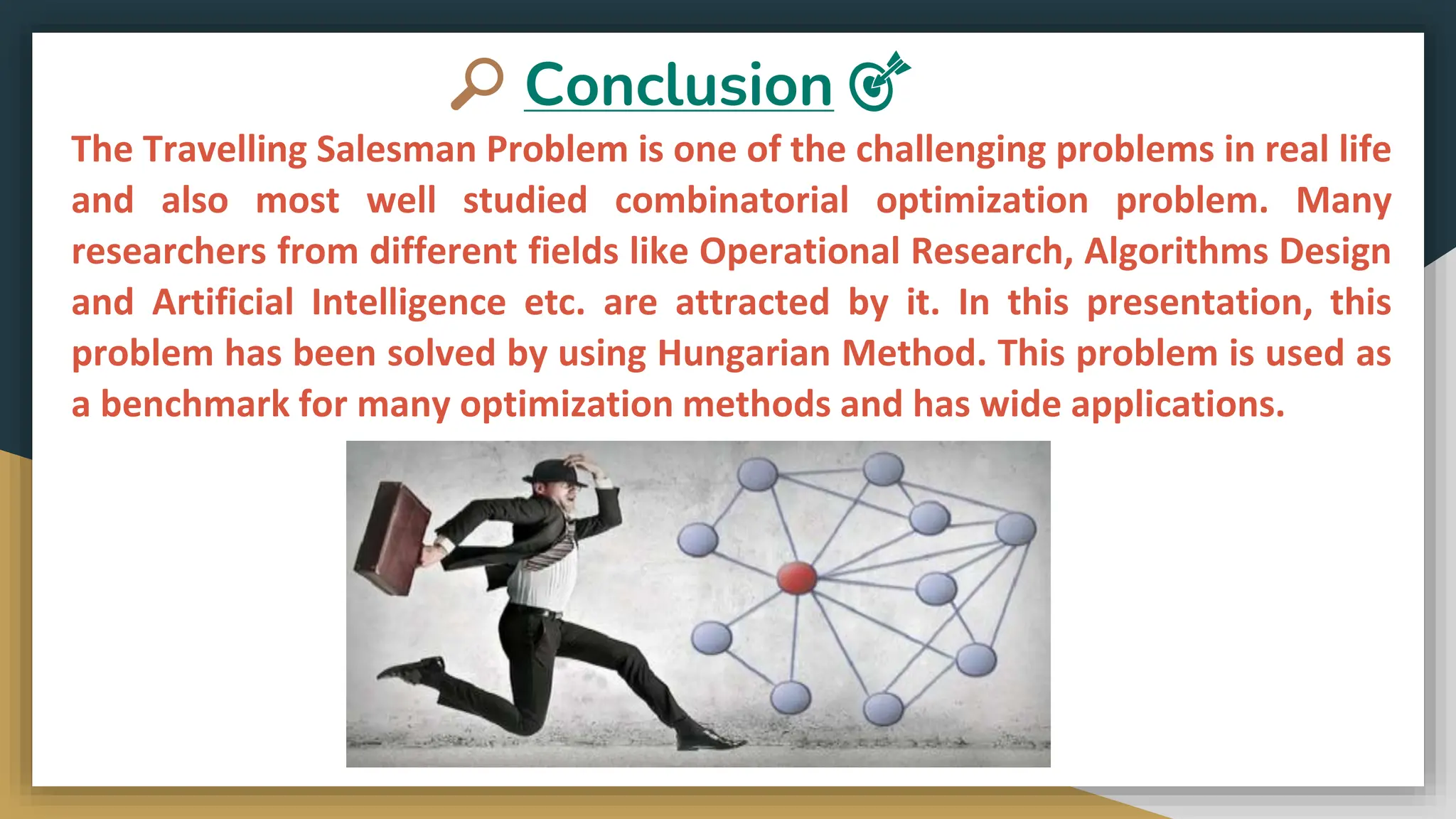 Conclusion

The Travelling Salesman Problem is one of the challenging problems in real life and also most well studied combinatorial optimization problem. Many researchers from different fields like Operational Research, Algorithms Design and Artificial Intelligence etc. are attracted by it. In this presentation, this problem has been solved by using Hungarian Method. This problem is used as a benchmark for many optimization methods and has wide applications.